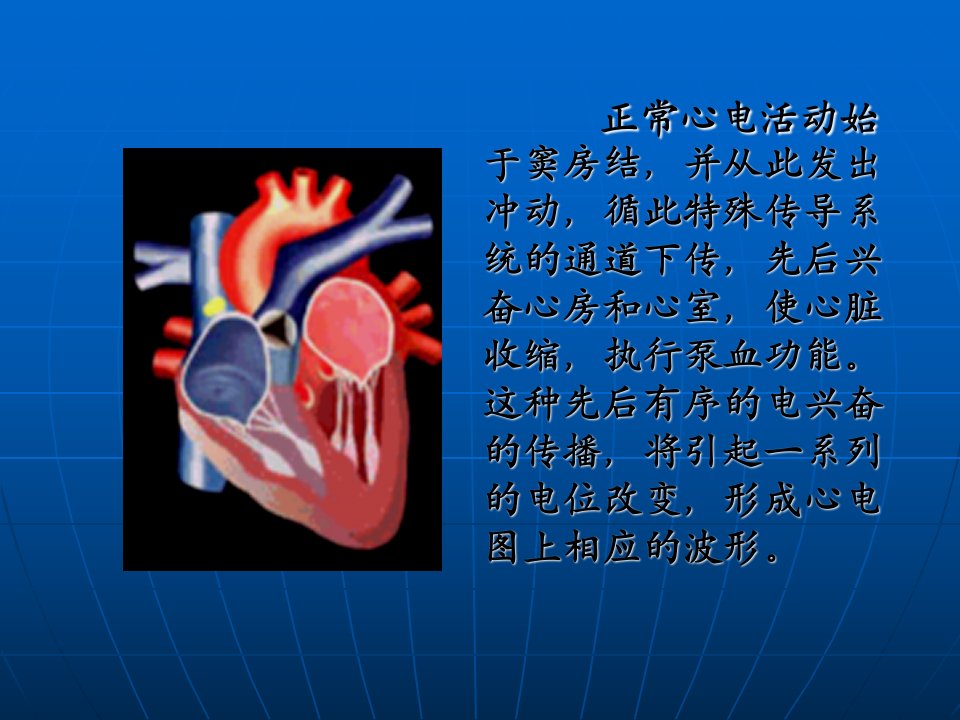 正常心电活动始于窦房结，并从此发出冲动，循此特殊传导系统的通道下传，先后兴奋心房和心室，使心脏收缩，执行泵血功能。这种先后有序的电兴奋的传播，将引起一系列的电位改变，形成心电图上相应的波形。